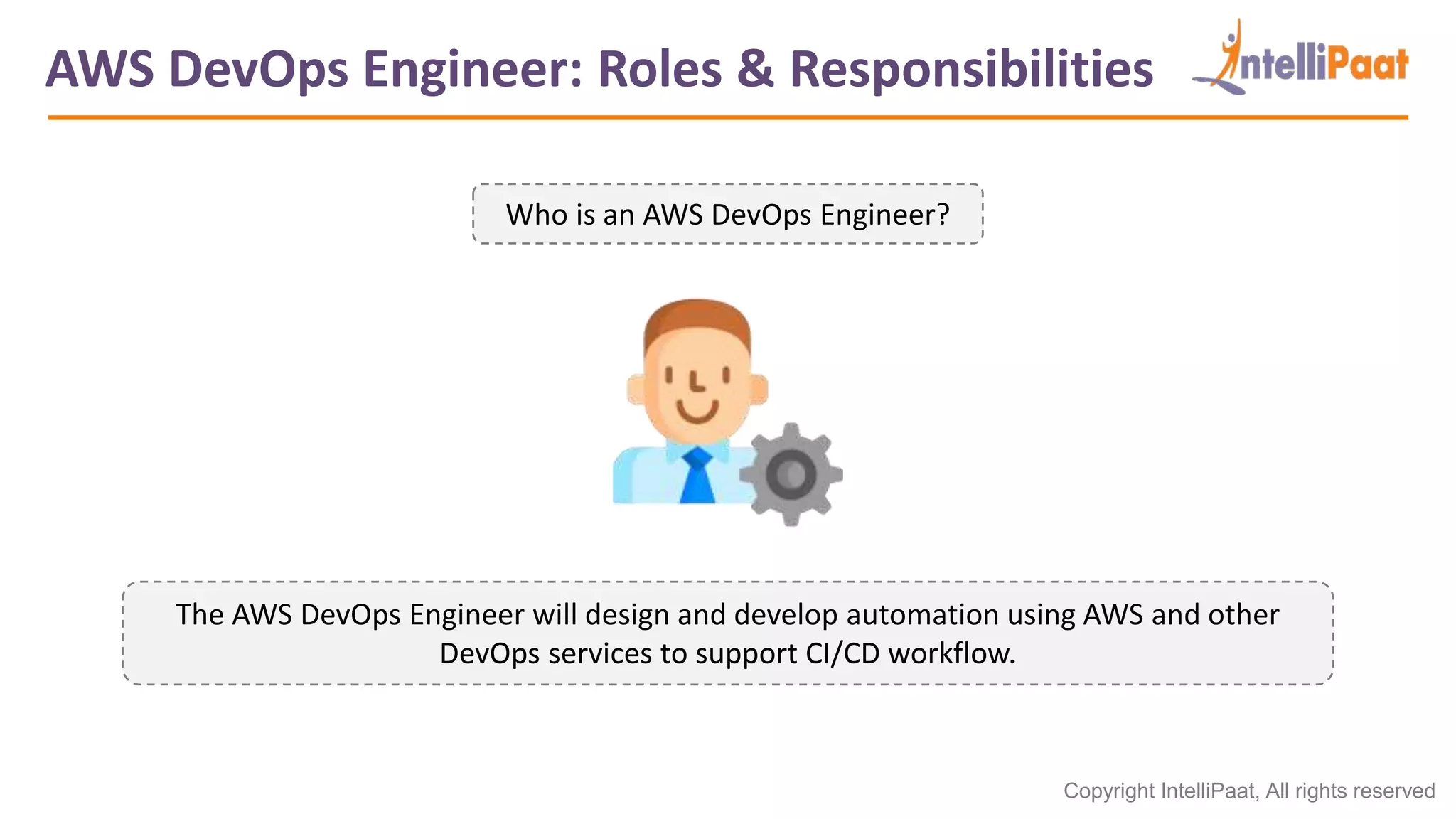 AWS DevOps Engineer: Roles & Responsibilities

IntelliPaat

Who is an AWS DevOps Engineer?

The AWS DevOps Engineer will design and develop automation using AWS and other DevOps services to support CI/CD workflow.

Copyright IntelliPaat, All rights reserved